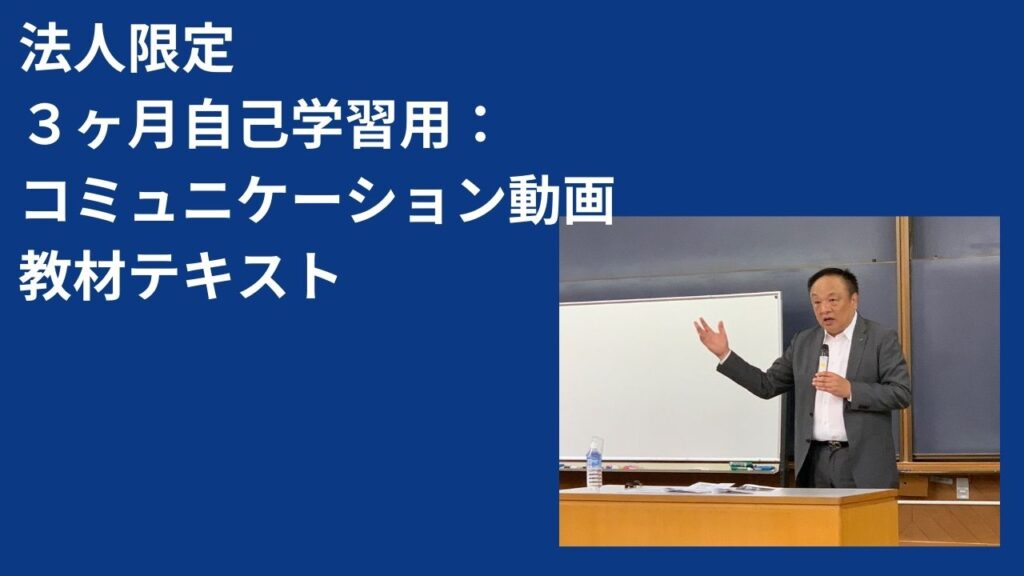 法人限定
３ヶ月自己学習用：
コミュニケーション動画
教材テキスト